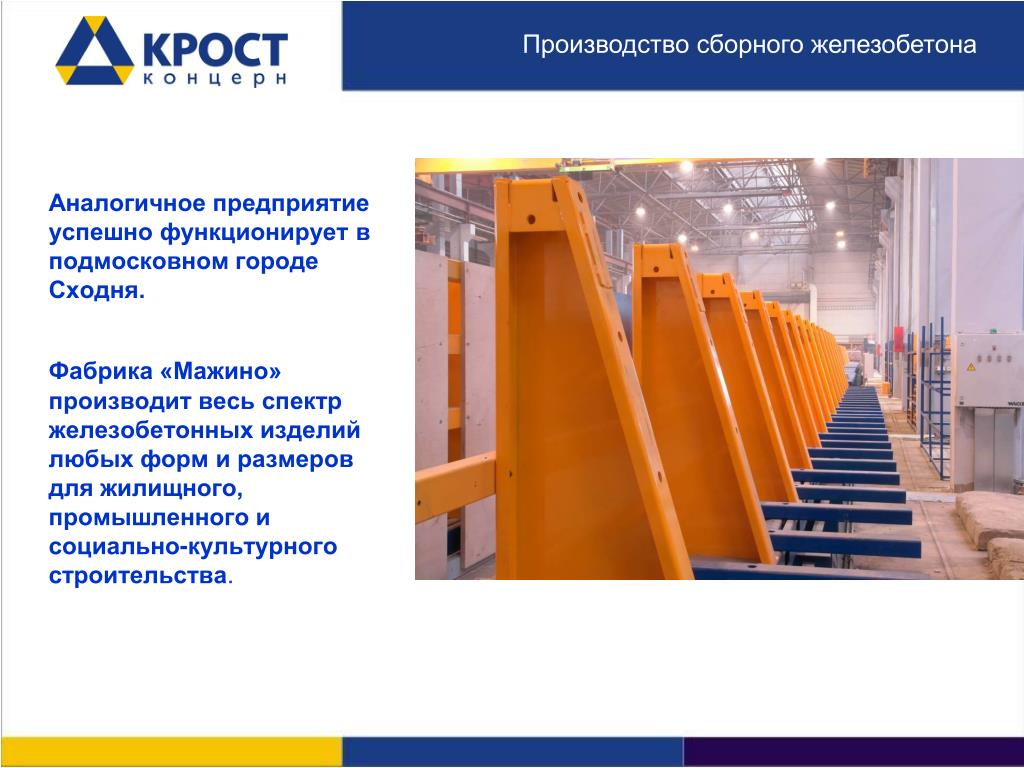 КРОСТ
концерн

Производство сборного железобетона

Аналогичное предприятие успешно функционирует в подмосковном городе Сходня.

Фабрика «Мажино» производит весь спектр железобетонных изделий любых форм и размеров для жилищного, промышленного и социально-культурного строительства.